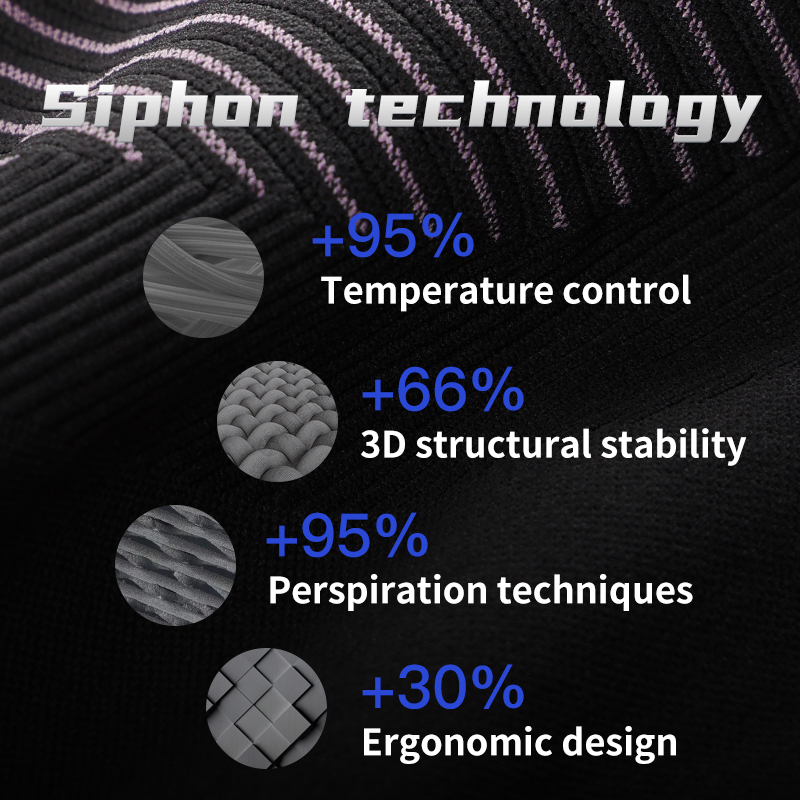 Siphon technology

+95%
Temperature control

+66%
3D structural stability

+95%
Perspiration techniques

+30%
Ergonomic design